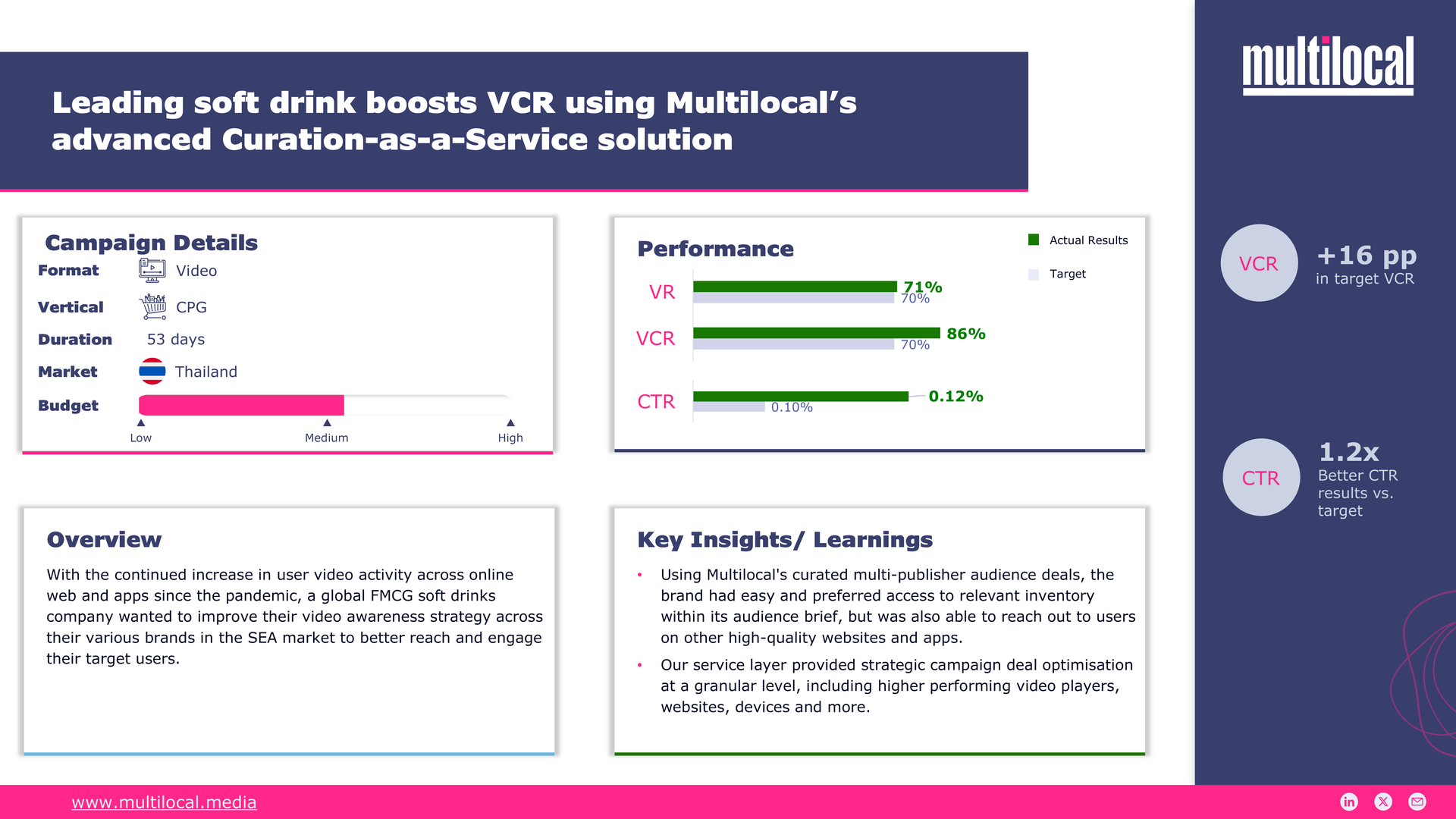 Leading soft drink boosts VCR using Multilocal's advanced Curation-as-a-Service solution

multilocal

Campaign Details

Format Video

Vertical CPG

Duration 53 days

Market Thailand

Budget

Low Medium High

Performance

Actual Results

Target

VR 71% 70%

VCR 86% 70%

CTR 0.12% 0.10%

VCR +16 pp in target VCR

CTR 1.2x Better CTR results vs. target

Overview

With the continued increase in user video activity across online web and apps since the pandemic, a global FMCG soft drinks company wanted to improve their video awareness strategy across their various brands in the SEA market to better reach and engage their target users.

Key Insights/ Learnings

• Using Multilocal's curated multi-publisher audience deals, the brand had easy and preferred access to relevant inventory within its audience brief, but was also able to reach out to users on other high-quality websites and apps.

• Our service layer provided strategic campaign deal optimisation at a granular level, including higher performing video players, websites, devices and more.

www.multilocal.media